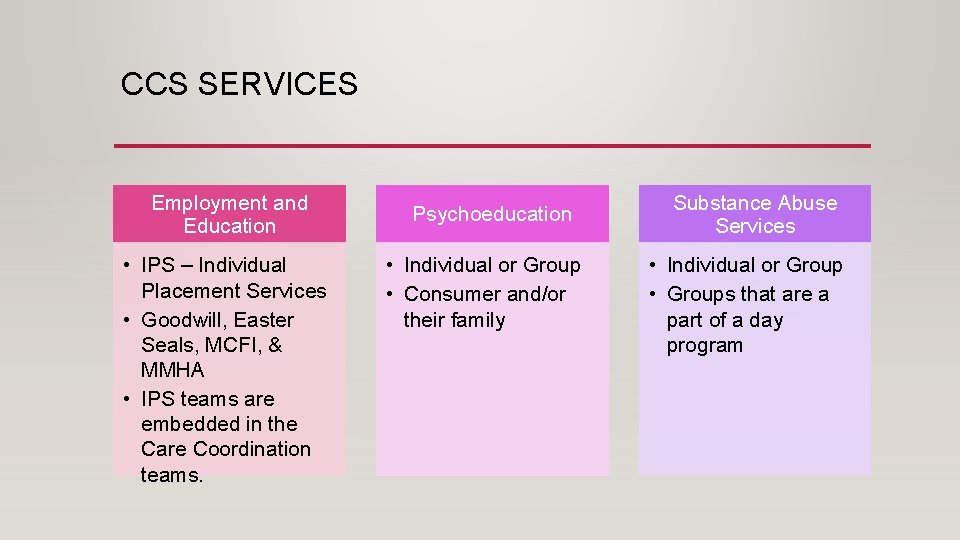 CCS SERVICES

Employment and Education

• IPS – Individual Placement Services
• Goodwill, Easter Seals, MCFI, & MMHA
• IPS teams are embedded in the Care Coordination teams.

Psychoeducation

• Individual or Group
• Consumer and/or their family

Substance Abuse Services

• Individual or Group
• Groups that are a part of a day program